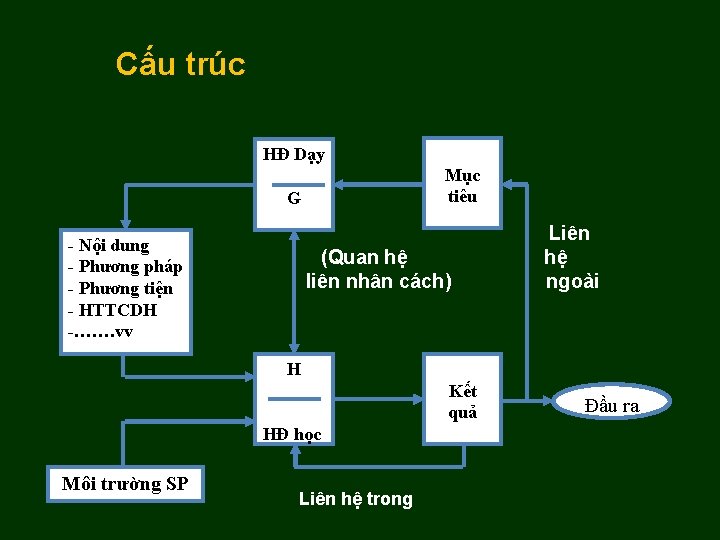 Cấu trúc

HĐ Dạy

G

Mục tiêu

- Nội dung
- Phương pháp
- Phương tiện
- HTTCDH
-.......vv

(Quan hệ liên nhân cách)

Liên hệ ngoài

H

HĐ học

Kết quả

Đầu ra

Môi trường SP

Liên hệ trong